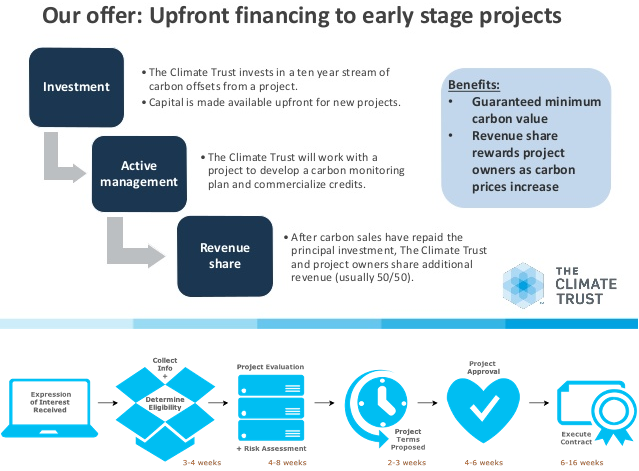 Our offer: Upfront financing to early stage projects

Investment

• The Climate Trust invests in a ten year stream of carbon offsets from a project.
• Capital is made available upfront for new projects.

Active management

• The Climate Trust will work with a project to develop a carbon monitoring plan and commercialize credits.

Revenue share

• After carbon sales have repaid the principal investment, The Climate Trust and project owners share additional revenue (usually 50/50).

Benefits:
• Guaranteed minimum carbon value
• Revenue share rewards project owners as carbon prices increase

THE CLIMATE TRUST

Expression of Interest Received

Collect Info + Determine Eligibility

3-4 weeks

Project Evaluation + Risk Assessment

4-8 weeks

Project Terms Proposed

2-3 weeks

Project Approval

4-6 weeks

Execute Contract

6-16 weeks